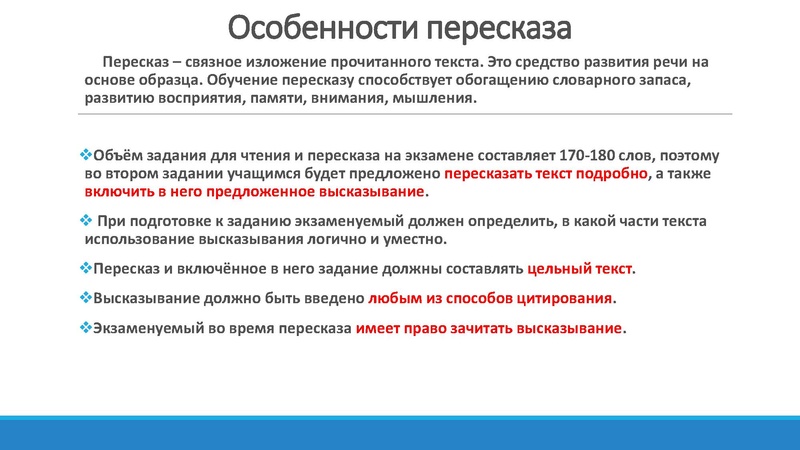 Особенности пересказа

Пересказ – связное изложение прочитанного текста. Это средство развития речи на основе образца. Обучение пересказу способствует обогащению словарного запаса, развитию восприятия, памяти, внимания, мышления.

❖Объём задания для чтения и пересказа на экзамене составляет 170-180 слов, поэтому во втором задании учащимся будет предложено пересказать текст подробно, а также включить в него предложенное высказывание.

❖ При подготовке к заданию экзаменуемый должен определить, в какой части текста использование высказывания логично и уместно.

❖Пересказ и включённое в него задание должны составлять цельный текст.

❖Высказывание должно быть введено любым из способов цитирования.

❖Экзаменуемый во время пересказа имеет право зачитать высказывание.